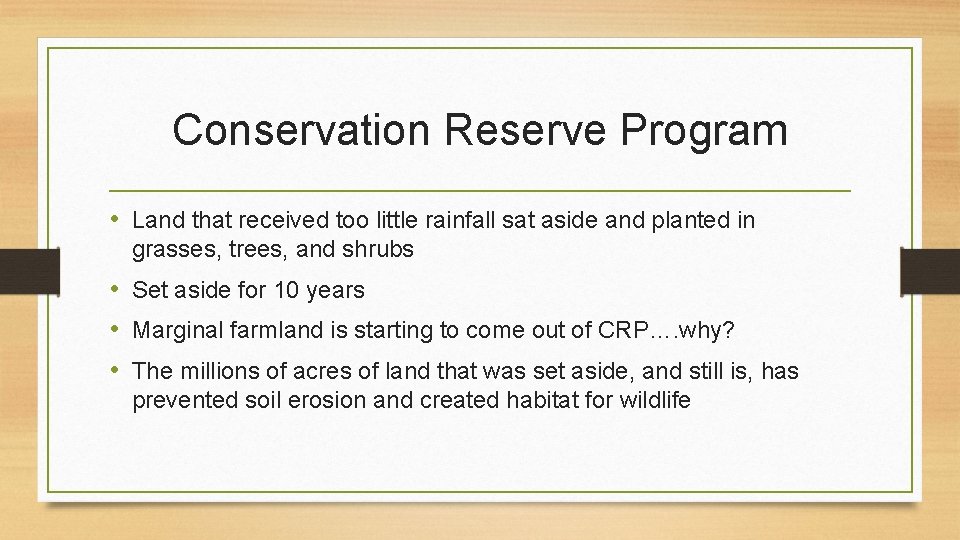 Conservation Reserve Program

• Land that received too little rainfall sat aside and planted in grasses, trees, and shrubs

• Set aside for 10 years

• Marginal farmland is starting to come out of CRP….why?

• The millions of acres of land that was set aside, and still is, has prevented soil erosion and created habitat for wildlife